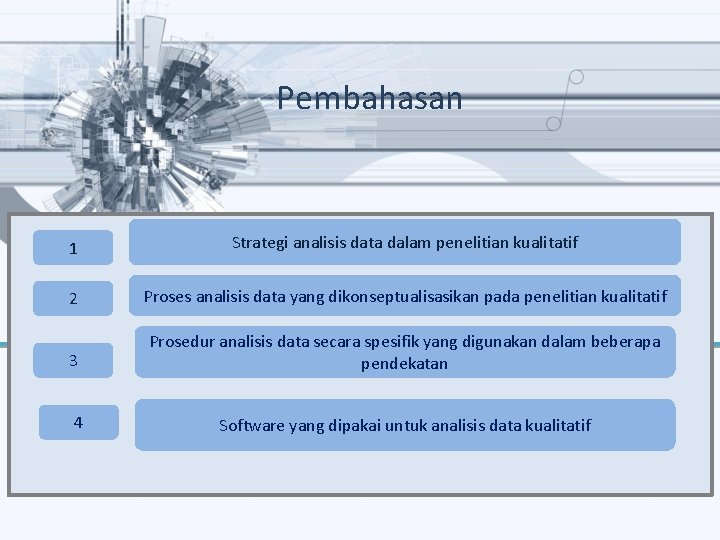 Pembahasan

1

Strategi analisis data dalam penelitian kualitatif

2

Proses analisis data yang dikonseptualisasikan pada penelitian kualitatif

3

Prosedur analisis data secara spesifik yang digunakan dalam beberapa pendekatan

4

Software yang dipakai untuk analisis data kualitatif